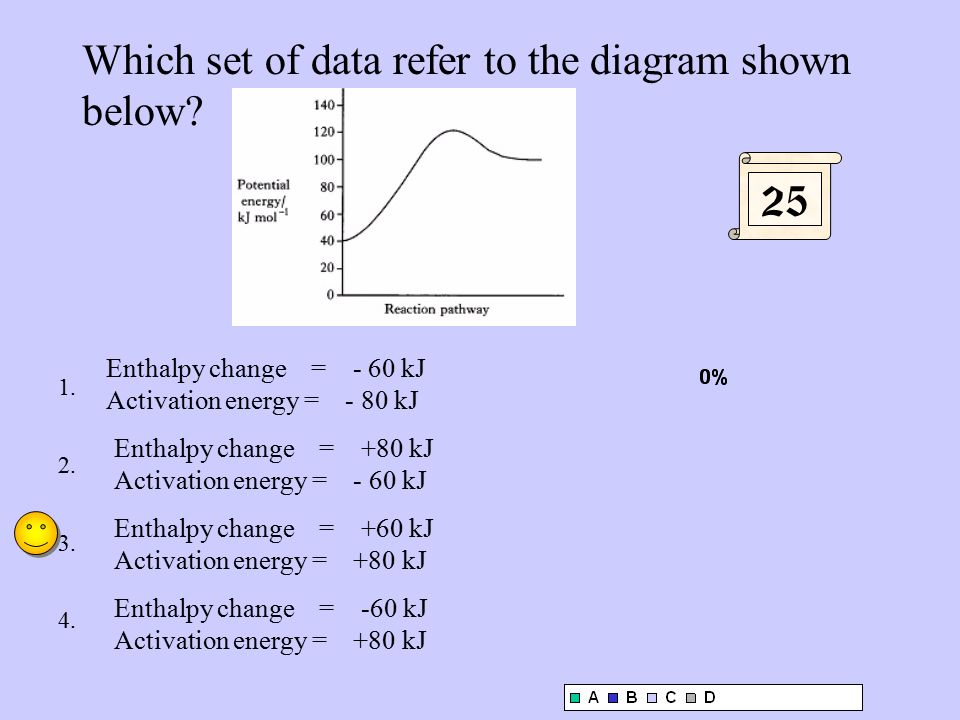 Which set of data refer to the diagram shown below?

140
120
100
80
60
40
20
0
Potential energy/ kJ mol$^{-1}$
Reaction pathway

25

1. Enthalpy change = - 60 kJ
Activation energy = - 80 kJ

2. Enthalpy change = +80 kJ
Activation energy = - 60 kJ

3. Enthalpy change = +60 kJ
Activation energy = +80 kJ

4. Enthalpy change = -60 kJ
Activation energy = +80 kJ

0%

A B C D